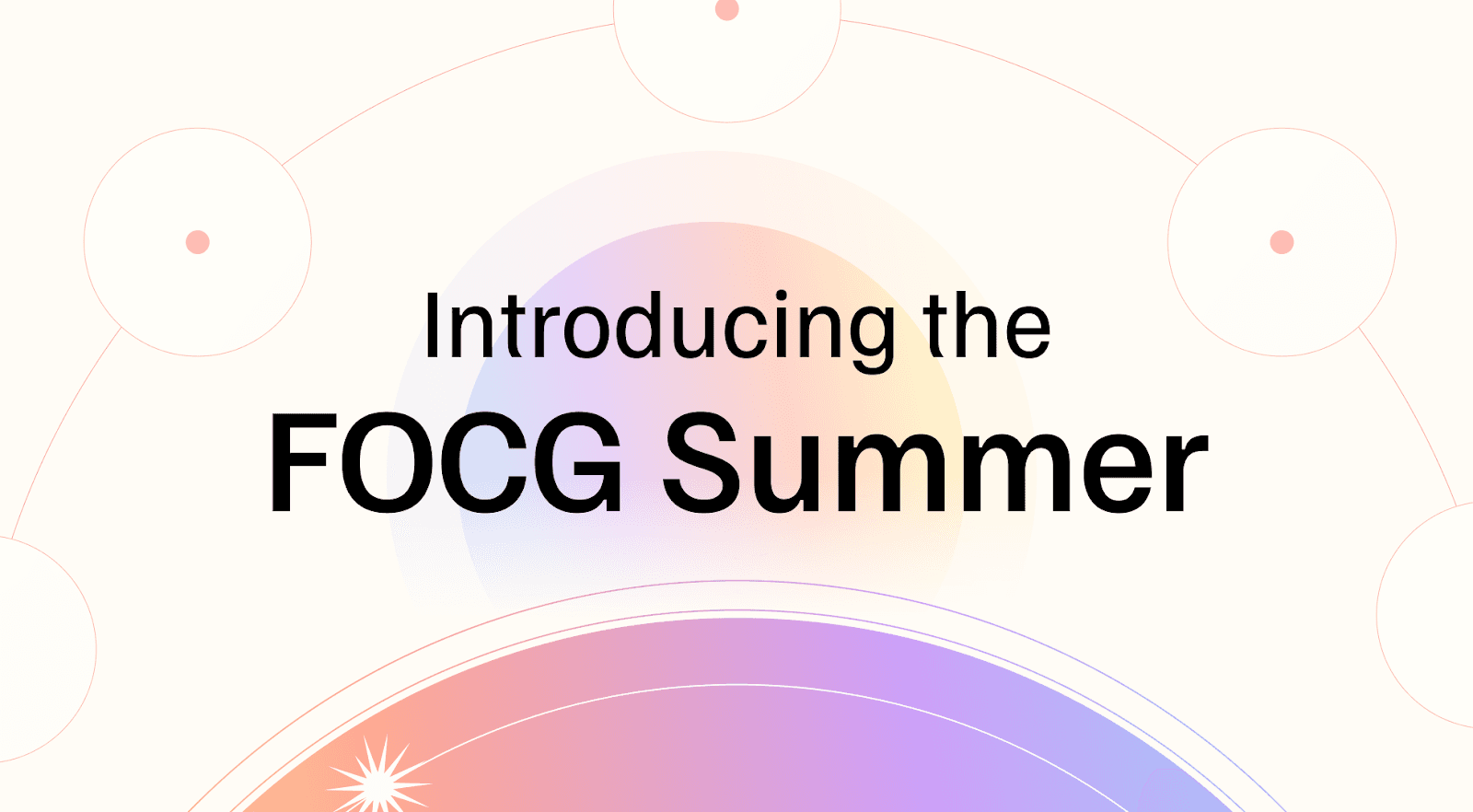 Introducing the
FOCG Summer